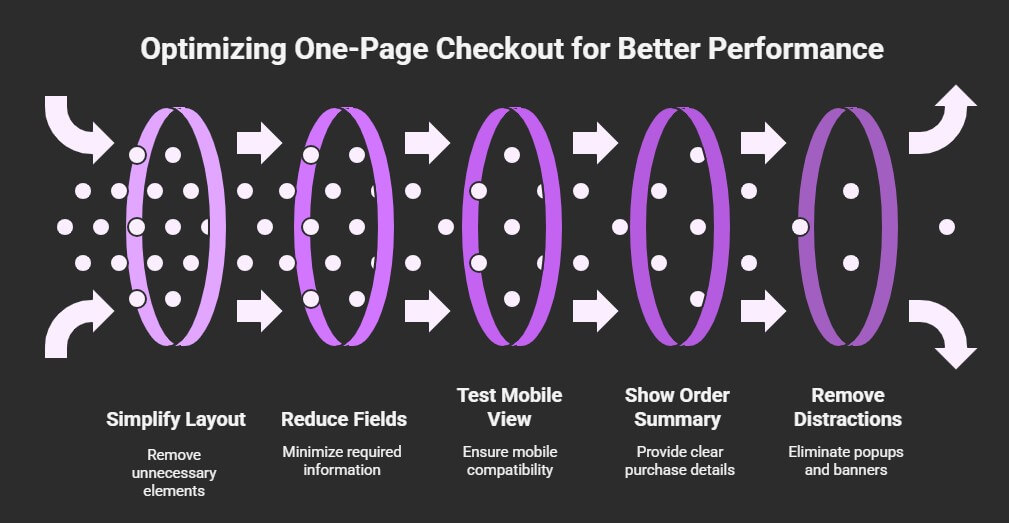 Optimizing One-Page Checkout for Better Performance

Simplify Layout
Remove unnecessary elements

Reduce Fields
Minimize required information

Test Mobile View
Ensure mobile compatibility

Show Order Summary
Provide clear purchase details

Remove Distractions
Eliminate popups and banners